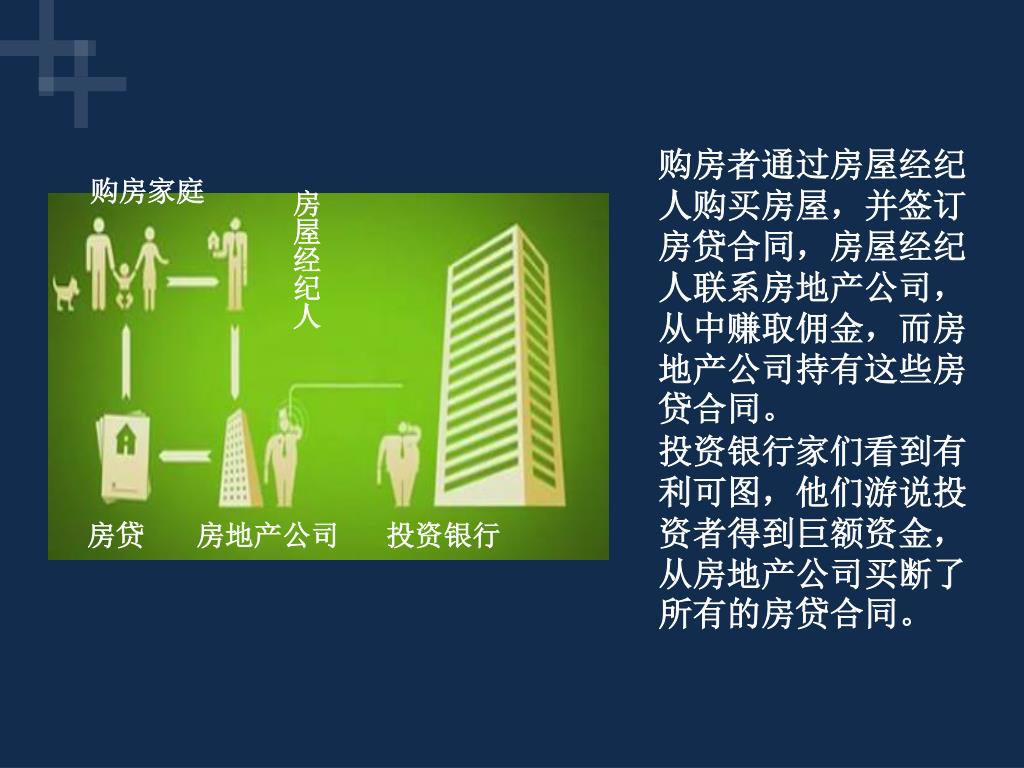 购房家庭

房屋经纪人

房贷　房地产公司　投资银行

购房者通过房屋经纪人购买房屋，并签订房贷合同，房屋经纪人联系房地产公司，从中赚取佣金，而房地产公司持有这些房贷合同。

投资银行家们看到有利可图，他们游说投资者得到巨额资金，从房地产公司买断了所有的房贷合同。